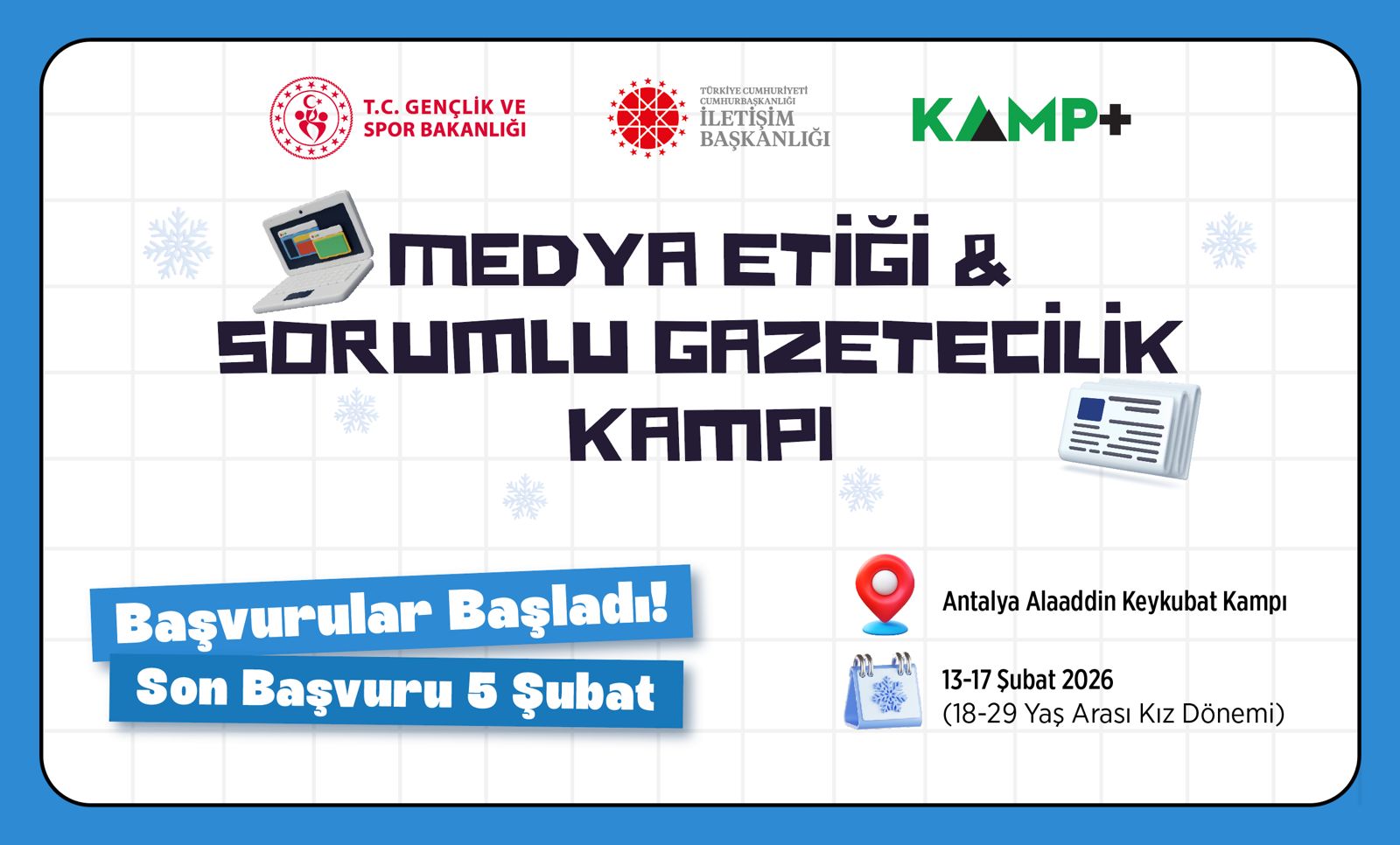 T.C. GENÇLİK VE SPOR BAKANLIĞI

TÜRKİYE CUMHURİYETİ CUMHURBAŞKANLIĞI İLETİŞİM BAŞKANLIĞI

KAMP+

MEDYA ETİĞİ & SORUMLU GAZETECİLİK KAMPI

Başvurular Başladı!
Son Başvuru 5 Şubat

Antalya Alaaddin Keykubat Kampı

13-17 Şubat 2026
(18-29 Yaş Arası Kız Dönemi)